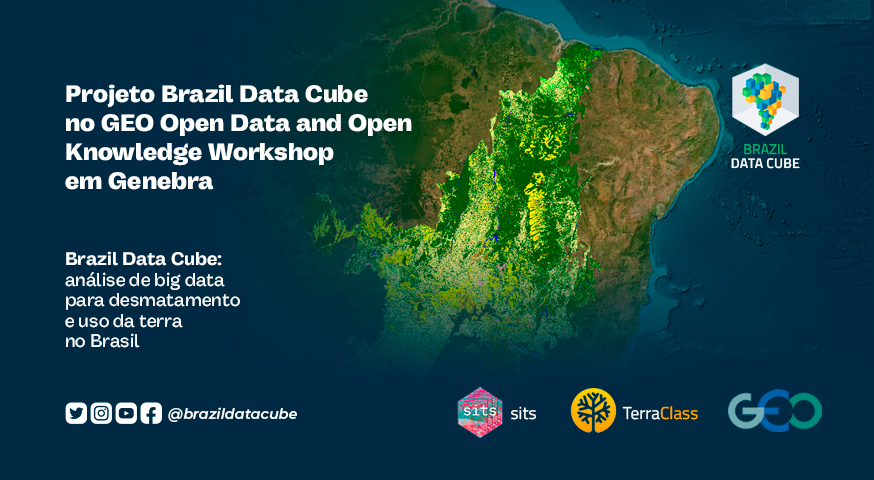 Projeto Brazil Data Cube no GEO Open Data and Open Knowledge Workshop em Genebra

BRAZIL DATA CUBE

Brazil Data Cube: análise de big data para desmatamento e uso da terra no Brasil

@brazildatacube

sits sits

TerraClass

GEO